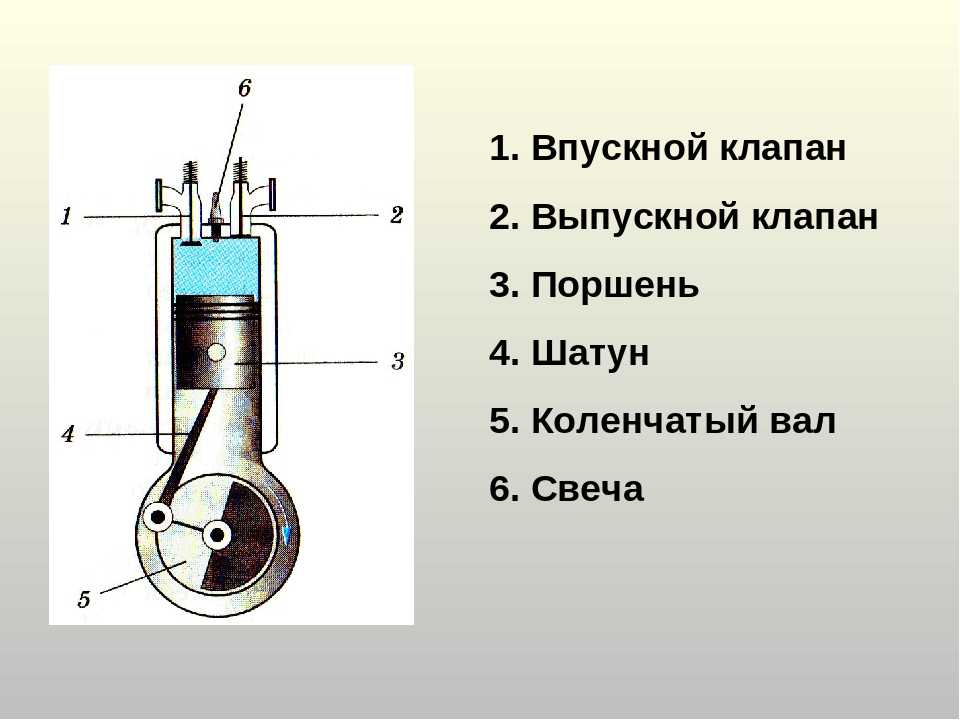 6
1
2
3
4
5

1. Впускной клапан
2. Выпускной клапан
3. Поршень
4. Шатун
5. Коленчатый вал
6. Свеча